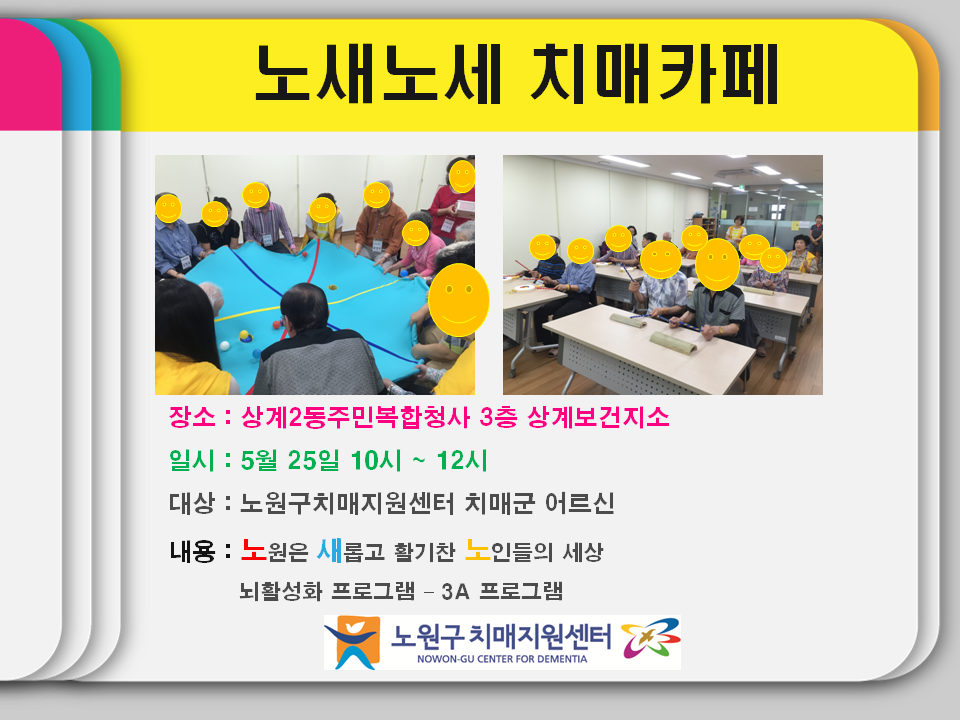 노새노세 치매카페

장소 : 상계2동주민복합청사 3층 상계보건지소

일시 : 5월 25일 10시 ~ 12시

대상 : 노원구치매지원센터 치매군 어르신

내용 : 노원은 새롭고 활기찬 노인들의 세상
뇌활성화 프로그램 – 3A 프로그램

노원구 치매지원센터
NOWON-GU CENTER FOR DEMENTIA